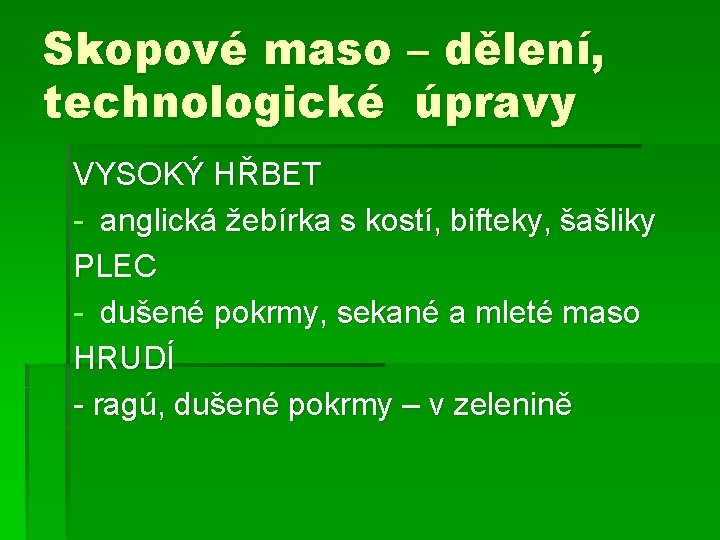 Skopové maso – dělení, technologické úpravy

VYSOKÝ HŘBET
- anglická žebírka s kostí, bifteky, šašliky
PLEC
- dušené pokrmy, sekané a mleté maso
HRUDÍ
- ragú, dušené pokrmy – v zelenině